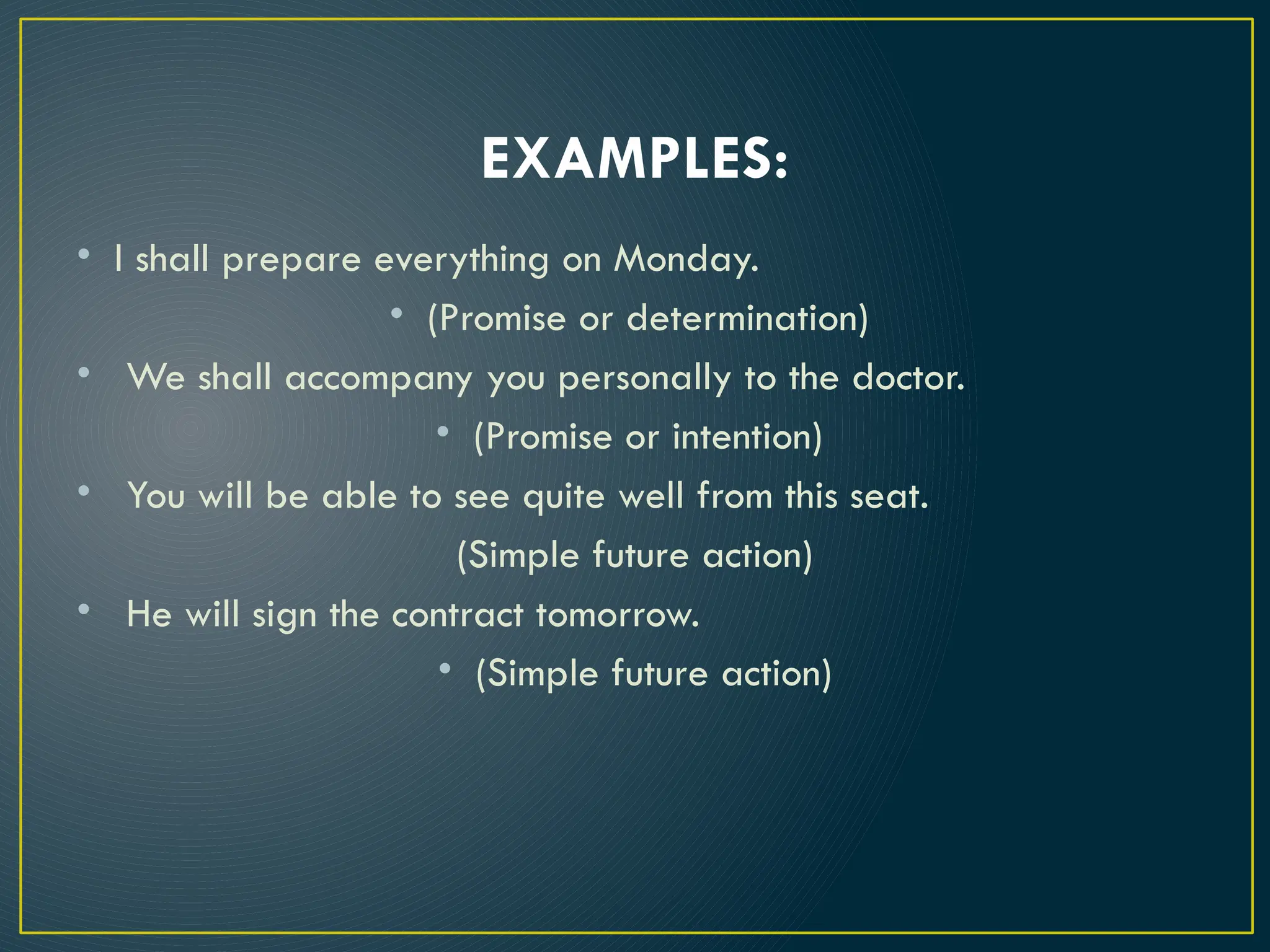 EXAMPLES:

• I shall prepare everything on Monday.

• (Promise or determination)

• We shall accompany you personally to the doctor.

• (Promise or intention)

• You will be able to see quite well from this seat.

(Simple future action)

• He will sign the contract tomorrow.

• (Simple future action)